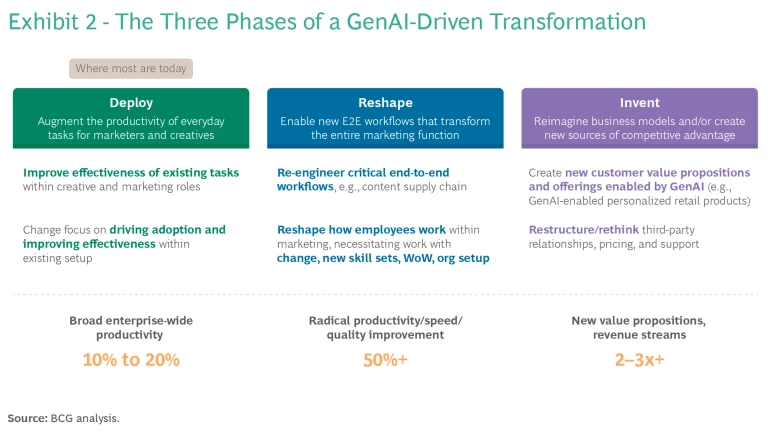 Exhibit 2 - The Three Phases of a GenAI-Driven Transformation

Where most are today

Deploy
Augment the productivity of everyday tasks for marketers and creatives

Improve effectiveness of existing tasks within creative and marketing roles

Change focus on driving adoption and improving effectiveness within existing setup

Broad enterprise-wide productivity
10% to 20%

Reshape
Enable new E2E workflows that transform the entire marketing function

Re-engineer critical end-to-end workflows, e.g., content supply chain

Reshape how employees work within marketing, necessitating work with change, new skill sets, WoW, org setup

Radical productivity/speed/ quality improvement
50%+

Invent
Reimagine business models and/or create new sources of competitive advantage

Create new customer value propositions and offerings enabled by GenAI (e.g., GenAI-enabled personalized retail products)

Restructure/rethink third-party relationships, pricing, and support

New value propositions, revenue streams
2–3x+

Source: BCG analysis.